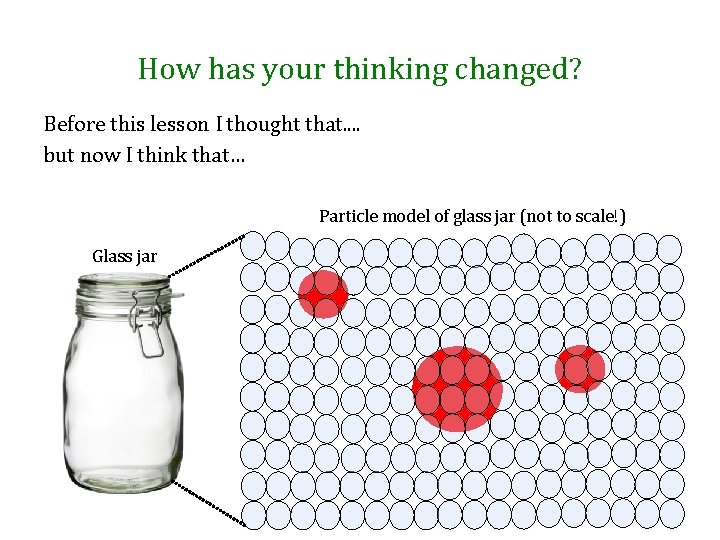 How has your thinking changed?

Before this lesson I thought that....
but now I think that...

Particle model of glass jar (not to scale!)

Glass jar